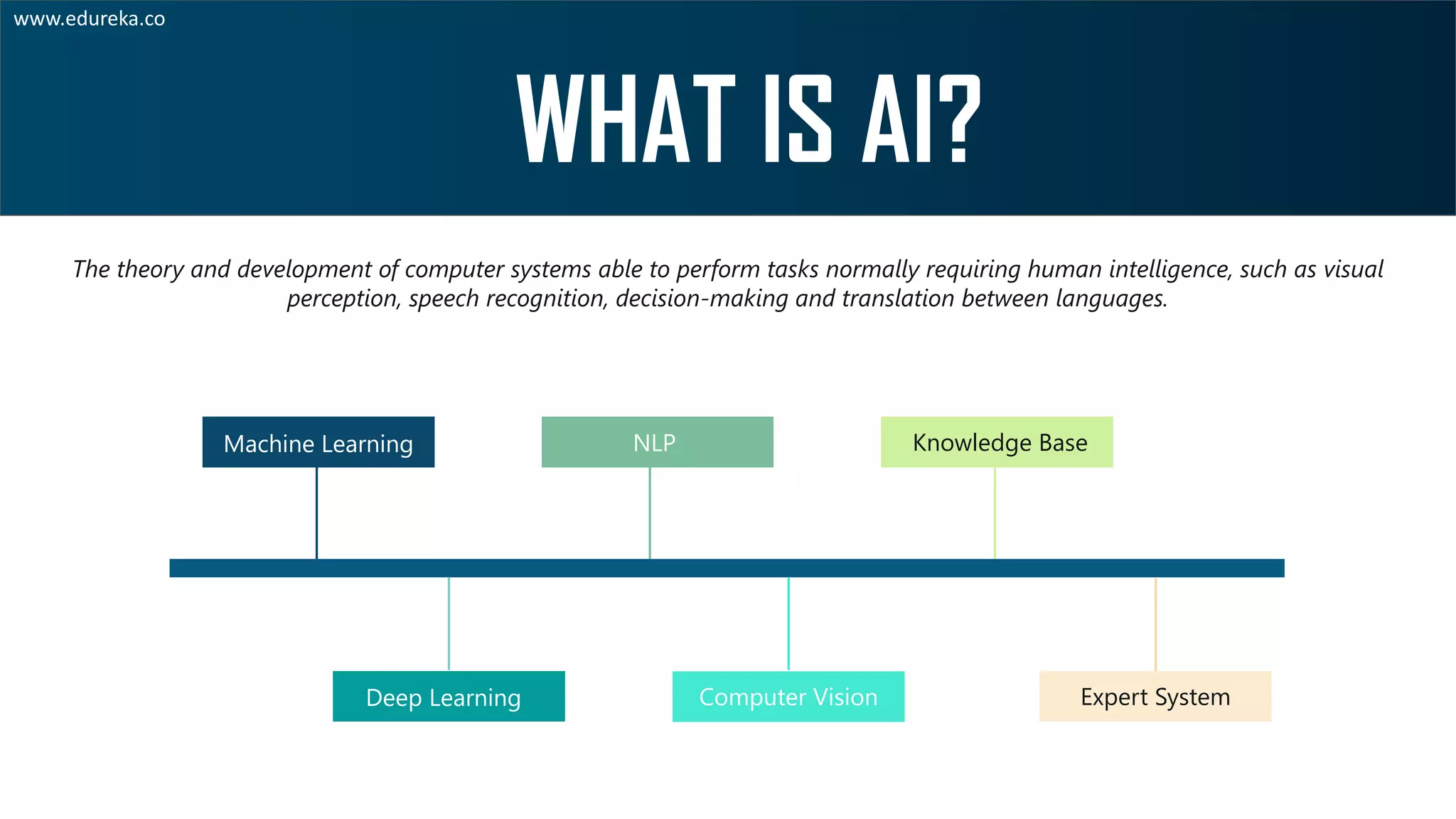 www.edureka.co

WHAT IS AI?

The theory and development of computer systems able to perform tasks normally requiring human intelligence, such as visual perception, speech recognition, decision-making and translation between languages.

Machine Learning

NLP

Knowledge Base

Deep Learning

Computer Vision

Expert System